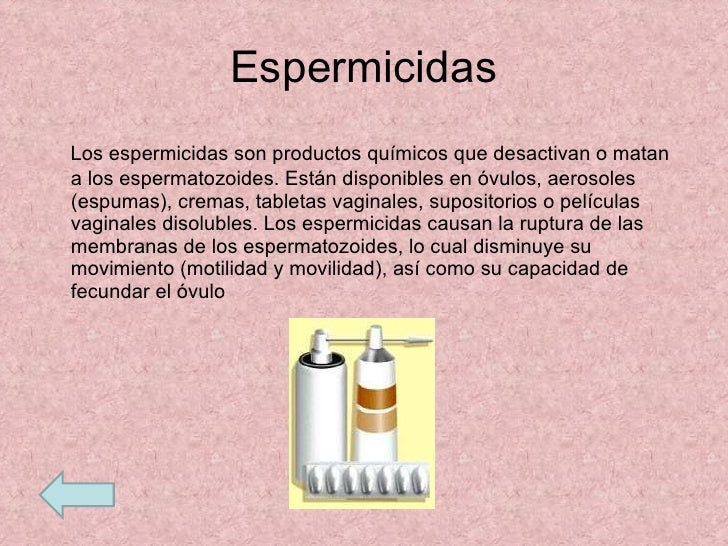 Espermicidas

Los espermicidas son productos químicos que desactivan o matan a los espermatozoides. Están disponibles en óvulos, aerosoles (espumas), cremas, tabletas vaginales, supositorios o películas vaginales disolubles. Los espermicidas causan la ruptura de las membranas de los espermatozoides, lo cual disminuye su movimiento (motilidad y movilidad), así como su capacidad de fecundar el óvulo